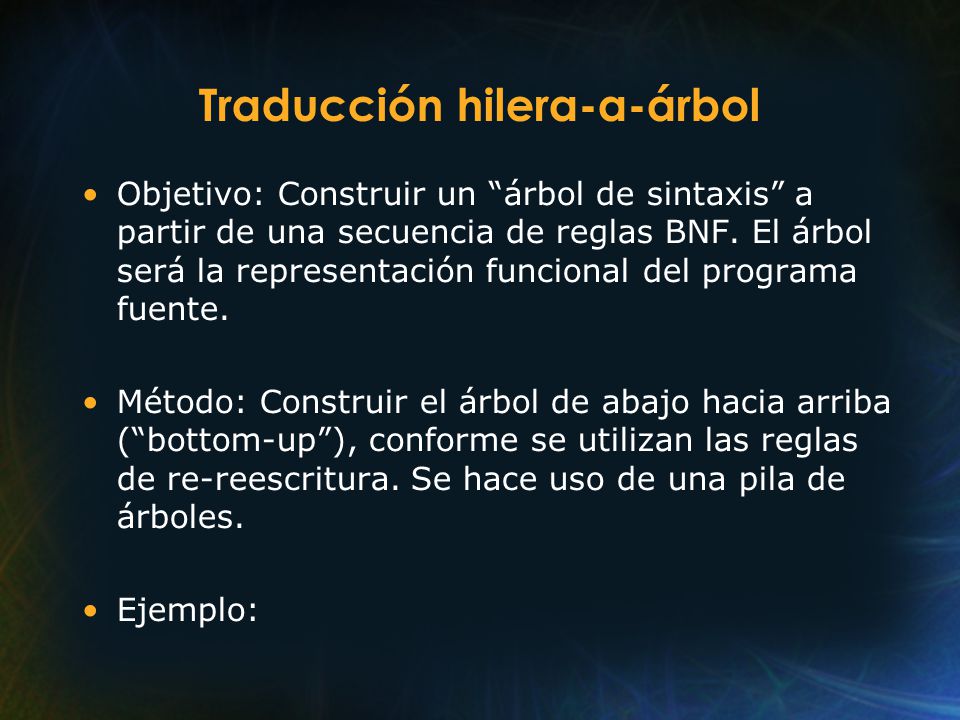 Traducción hilera-a-árbol

• Objetivo: Construir un “árbol de sintaxis” a partir de una secuencia de reglas BNF. El árbol será la representación funcional del programa fuente.

• Método: Construir el árbol de abajo hacia arriba (“bottom-up”), conforme se utilizan las reglas de re-reescritura. Se hace uso de una pila de árboles.

• Ejemplo: